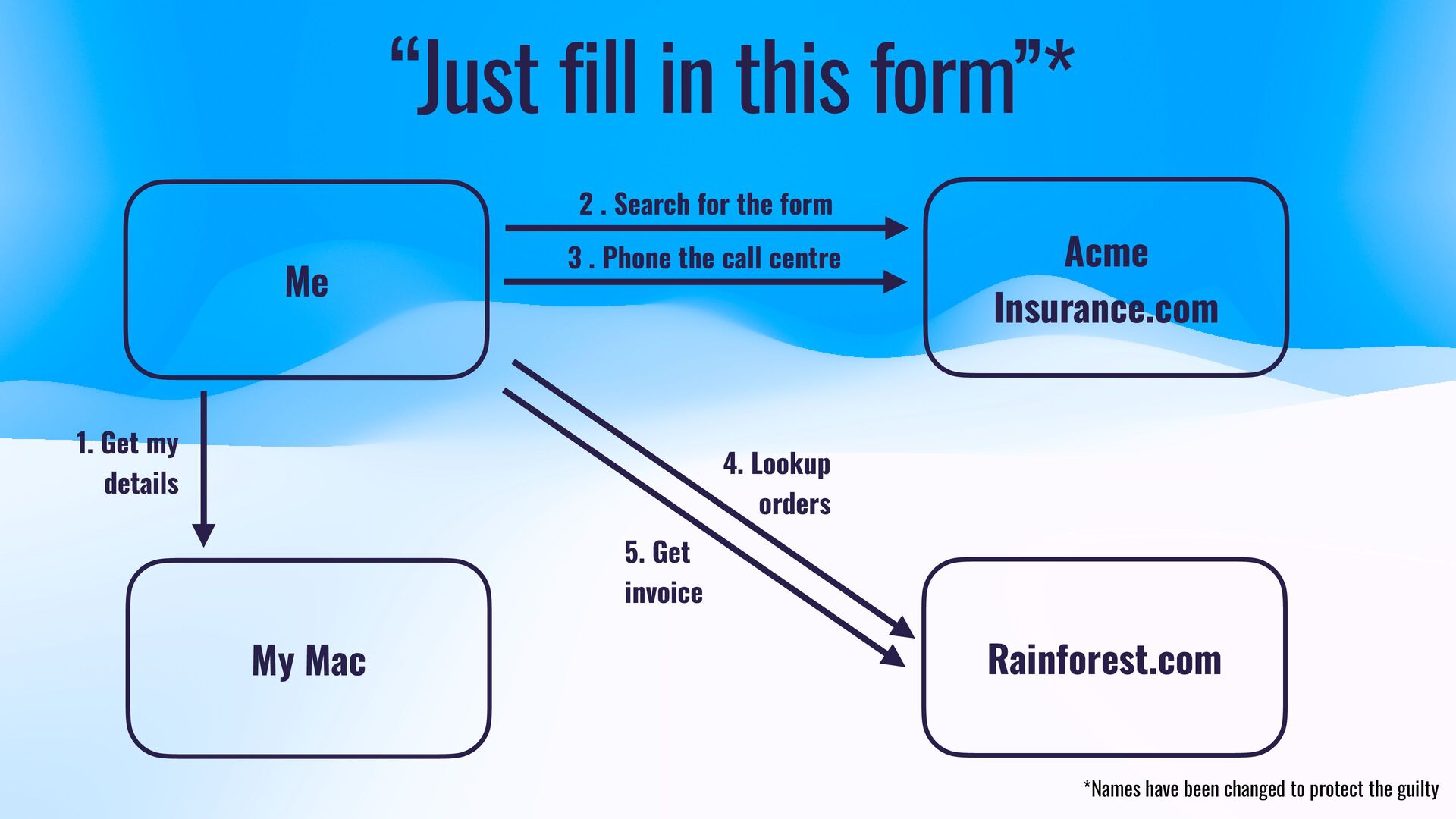 “Just fill in this form”*

Me

2 . Search for the form

3 . Phone the call centre

Acme Insurance.com

1. Get my details

4. Lookup orders

5. Get invoice

My Mac

Rainforest.com

*Names have been changed to protect the guilty